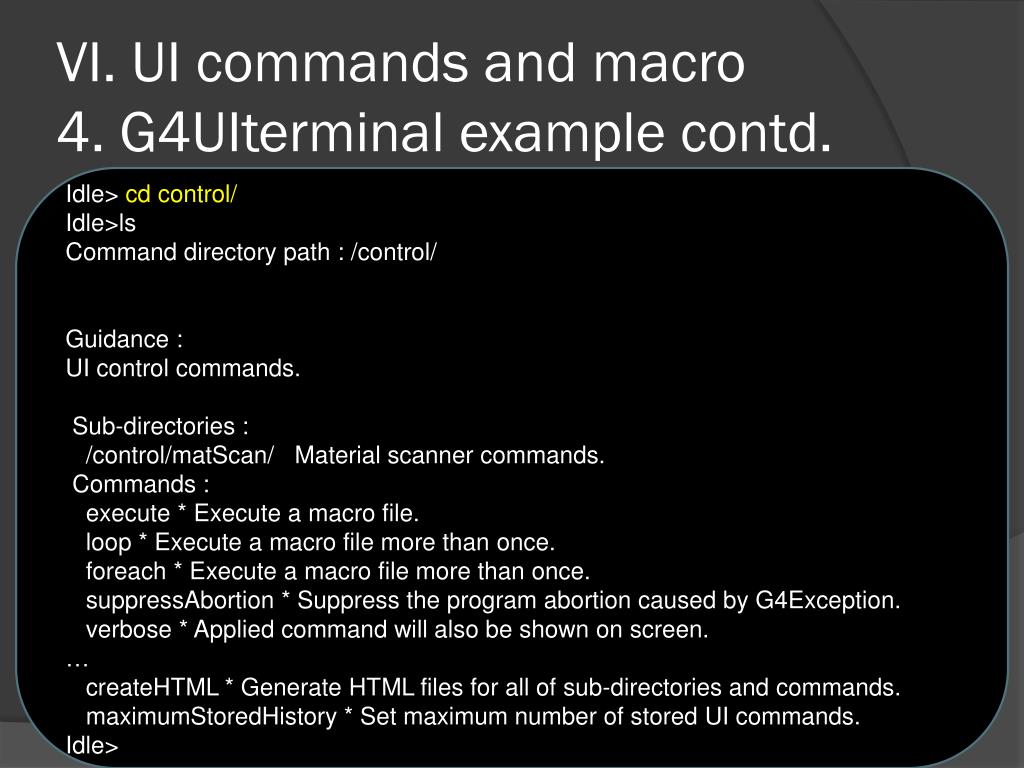 VI. UI commands and macro
4. G4UIterminal example contd.

Idle> cd control/
Idle>ls
Command directory path : /control/

Guidance :
UI control commands.

Sub-directories :
/control/matScan/ Material scanner commands.
Commands :
execute * Execute a macro file.
loop * Execute a macro file more than once.
foreach * Execute a macro file more than once.
suppressAbortion * Suppress the program abortion caused by G4Exception.
verbose * Applied command will also be shown on screen.
…
createHTML * Generate HTML files for all of sub-directories and commands.
maximumStoredHistory * Set maximum number of stored UI commands.
Idle>